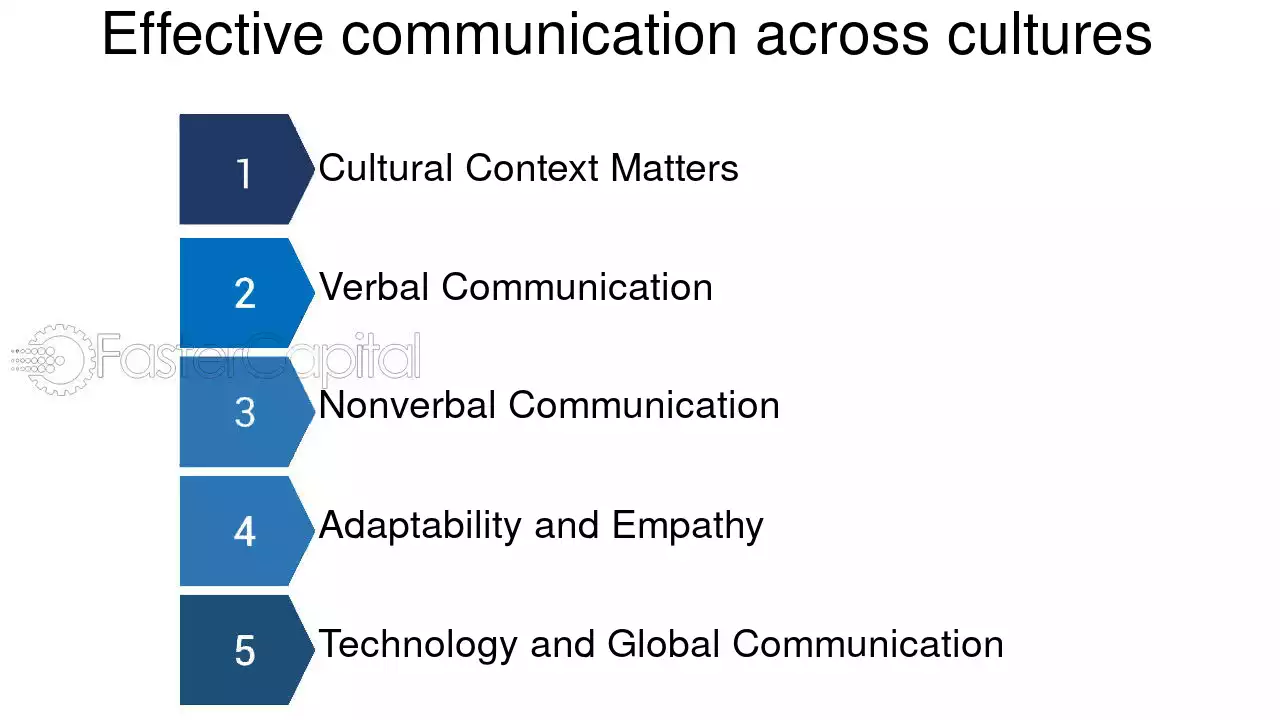 Effective communication across cultures

1
Cultural Context Matters

2
Verbal Communication

3
Nonverbal Communication

4
Adaptability and Empathy

5
Technology and Global Communication

FasterCapital